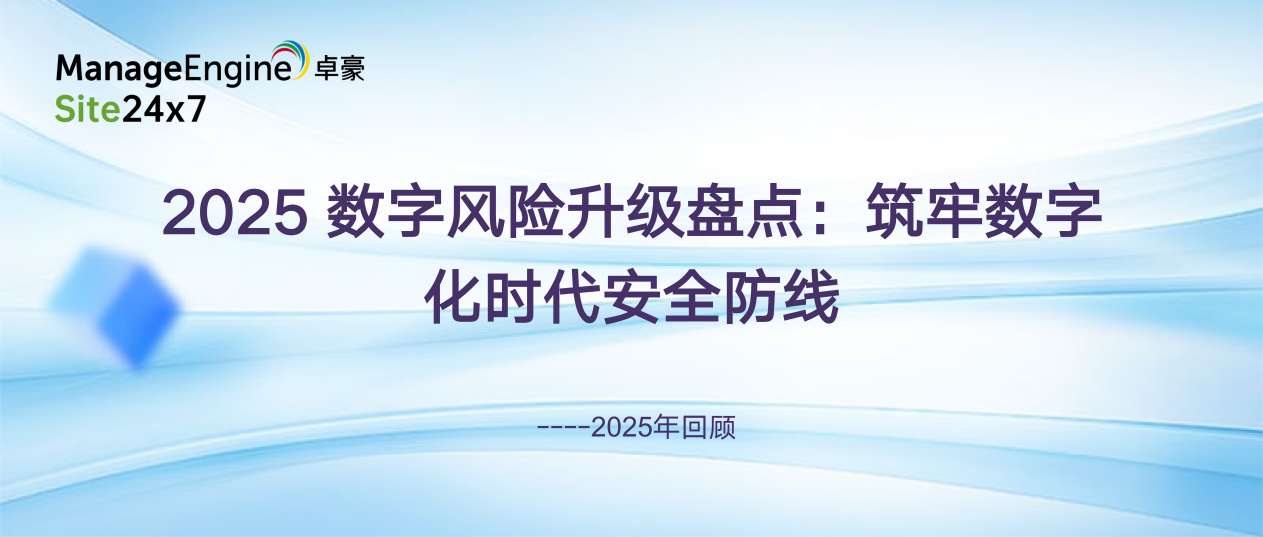 ManageEngine 卓豪
Site24x7

2025 数字风险升级盘点：筑牢数字化时代安全防线

----2025年回顾